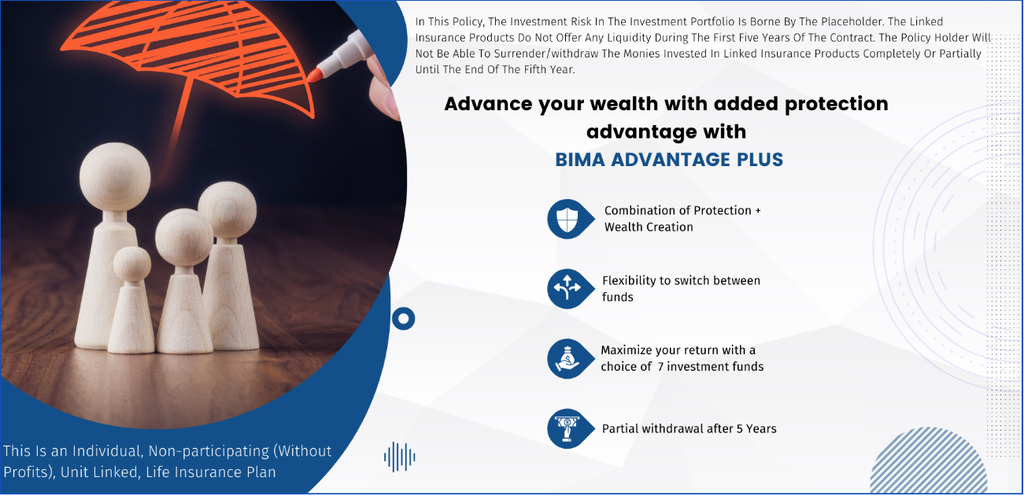 In This Policy, The Investment Risk In The Investment Portfolio Is Borne By The Placeholder. The Linked Insurance Products Do Not Offer Any Liquidity During The First Five Years Of The Contract. The Policy Holder Will Not Be Able To Surrender/withdraw The Monies Invested In Linked Insurance Products Completely Or Partially Until The End Of The Fifth Year.

Advance your wealth with added protection advantage with

BIMA ADVANTAGE PLUS

Combination of Protection + Wealth Creation

Flexibility to switch between funds

Maximize your return with a choice of 7 investment funds

Partial withdrawal after 5 Years

This Is an Individual, Non-participating (Without Profits), Unit Linked, Life Insurance Plan